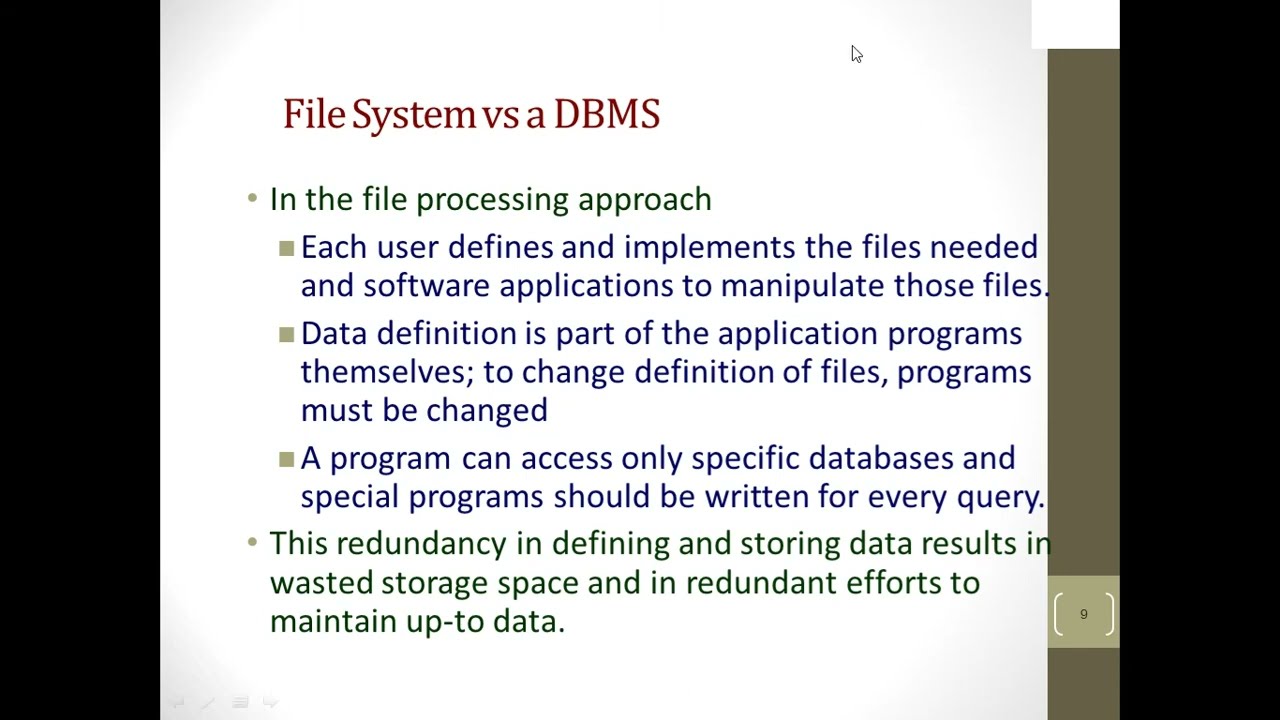 File System vs a DBMS

• In the file processing approach

■ Each user defines and implements the files needed and software applications to manipulate those files.

■ Data definition is part of the application programs themselves; to change definition of files, programs must be changed

■ A program can access only specific databases and special programs should be written for every query.

• This redundancy in defining and storing data results in wasted storage space and in redundant efforts to maintain up-to data.

9